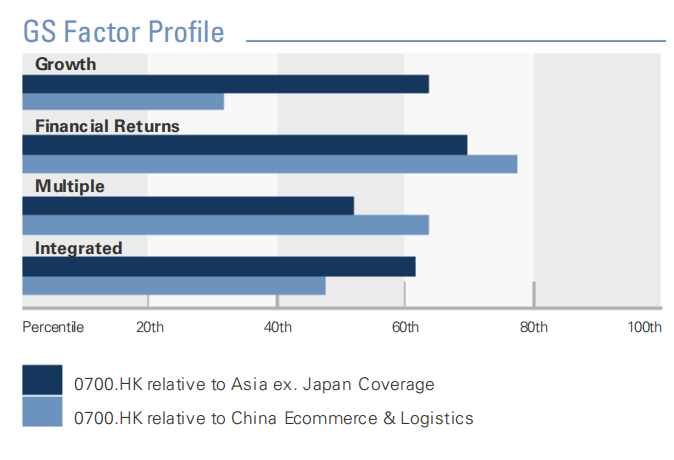 GS Factor Profile

Growth

Financial Returns

Multiple

Integrated

Percentile 20th 40th 60th 80th 100th

0700.HK relative to Asia ex. Japan Coverage

0700.HK relative to China Ecommerce & Logistics